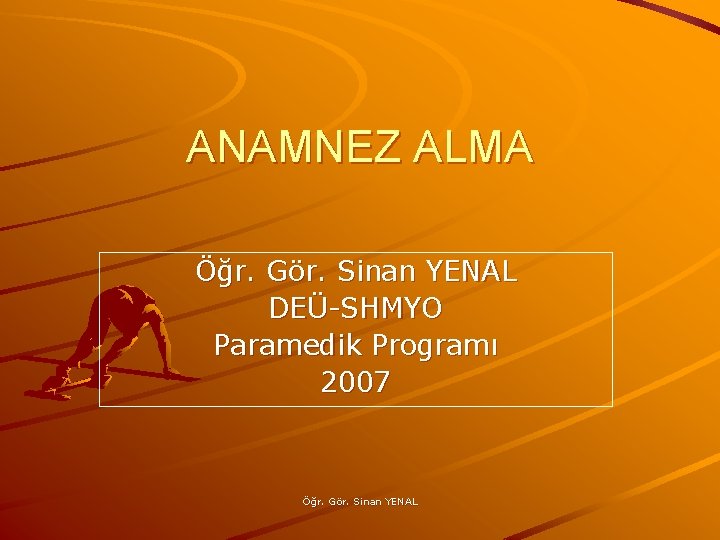 ANAMNEZ ALMA

Öğr. Gör. Sinan YENAL
DEÜ-SHMYO
Paramedik Programı
2007

Öğr. Gör. Sinan YENAL